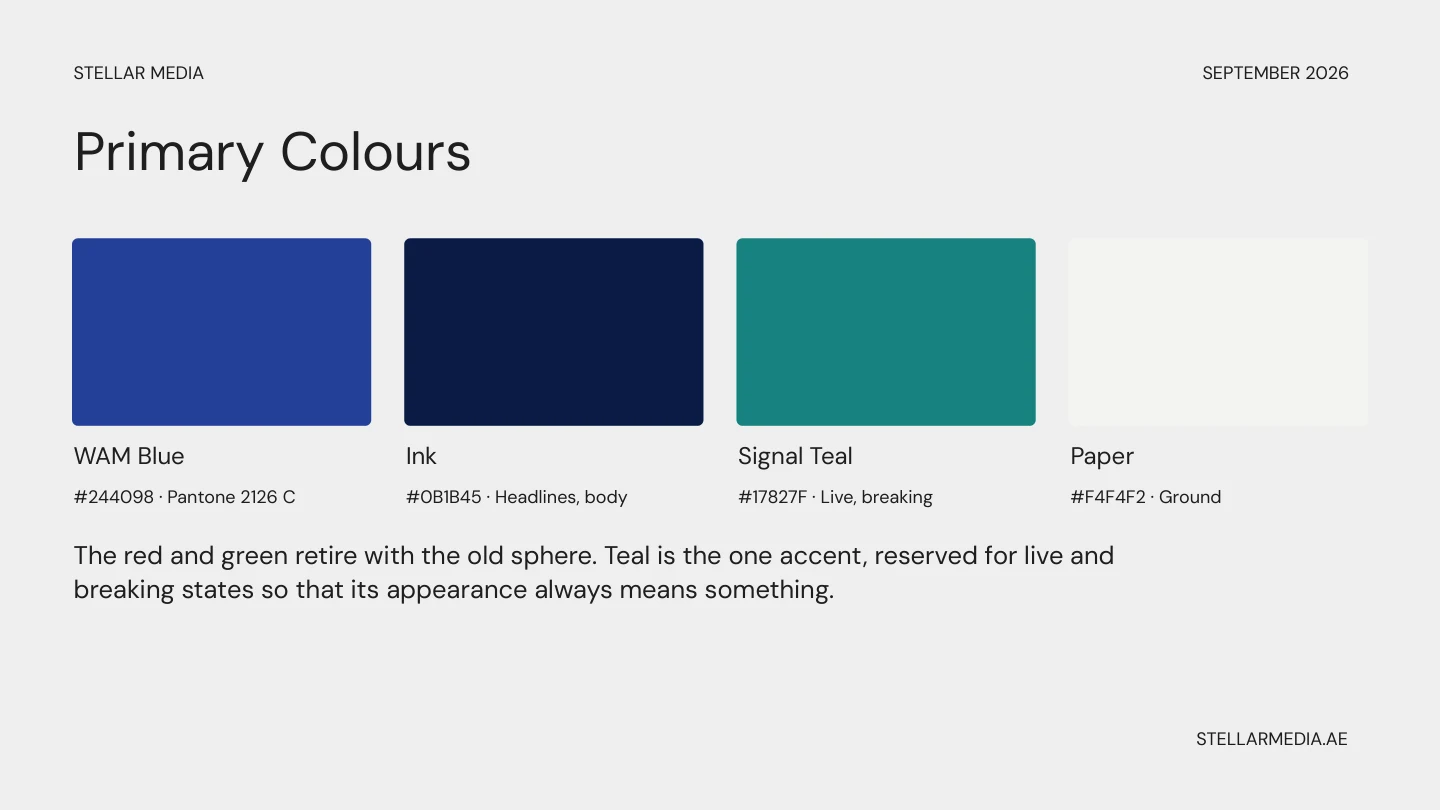 STELLAR MEDIA

SEPTEMBER 2026

Primary Colours

WAM Blue

#244098 · Pantone 2126 C

Ink

#0B1B45 · Headlines, body

Signal Teal

#17827F · Live, breaking

Paper

#F4F4F2 · Ground

The red and green retire with the old sphere. Teal is the one accent, reserved for live and breaking states so that its appearance always means something.

STELLARMEDIA.AE